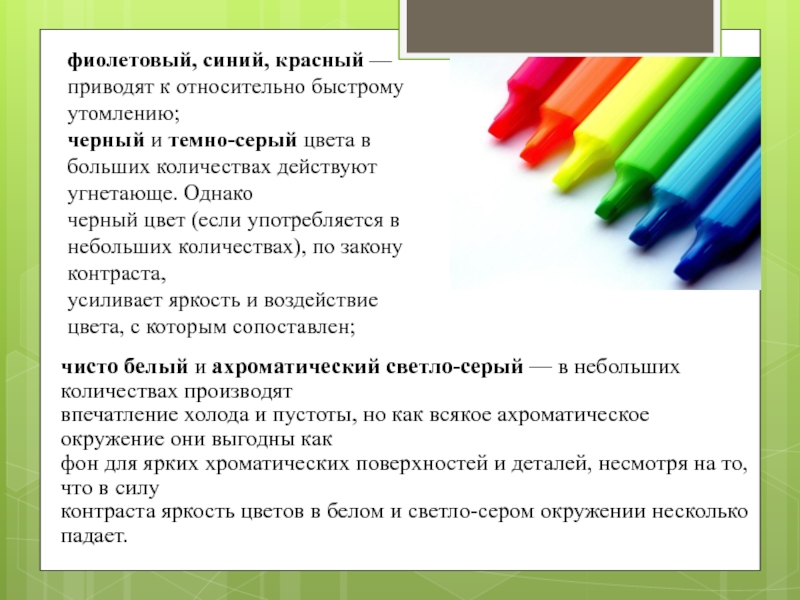 фиолетовый, синий, красный — приводят к относительно быстрому утомлению;
черный и темно-серый цвета в больших количествах действуют угнетающе. Однако
черный цвет (если употребляется в небольших количествах), по закону контраста,
усиливает яркость и воздействие цвета, с которым сопоставлен;

чисто белый и ахроматический светло-серый — в небольших количествах производят
впечатление холода и пустоты, но как всякое ахроматическое окружение они выгодны как
фон для ярких хроматических поверхностей и деталей, несмотря на то, что в силу
контраста яркость цветов в белом и светло-сером окружении несколько падает.